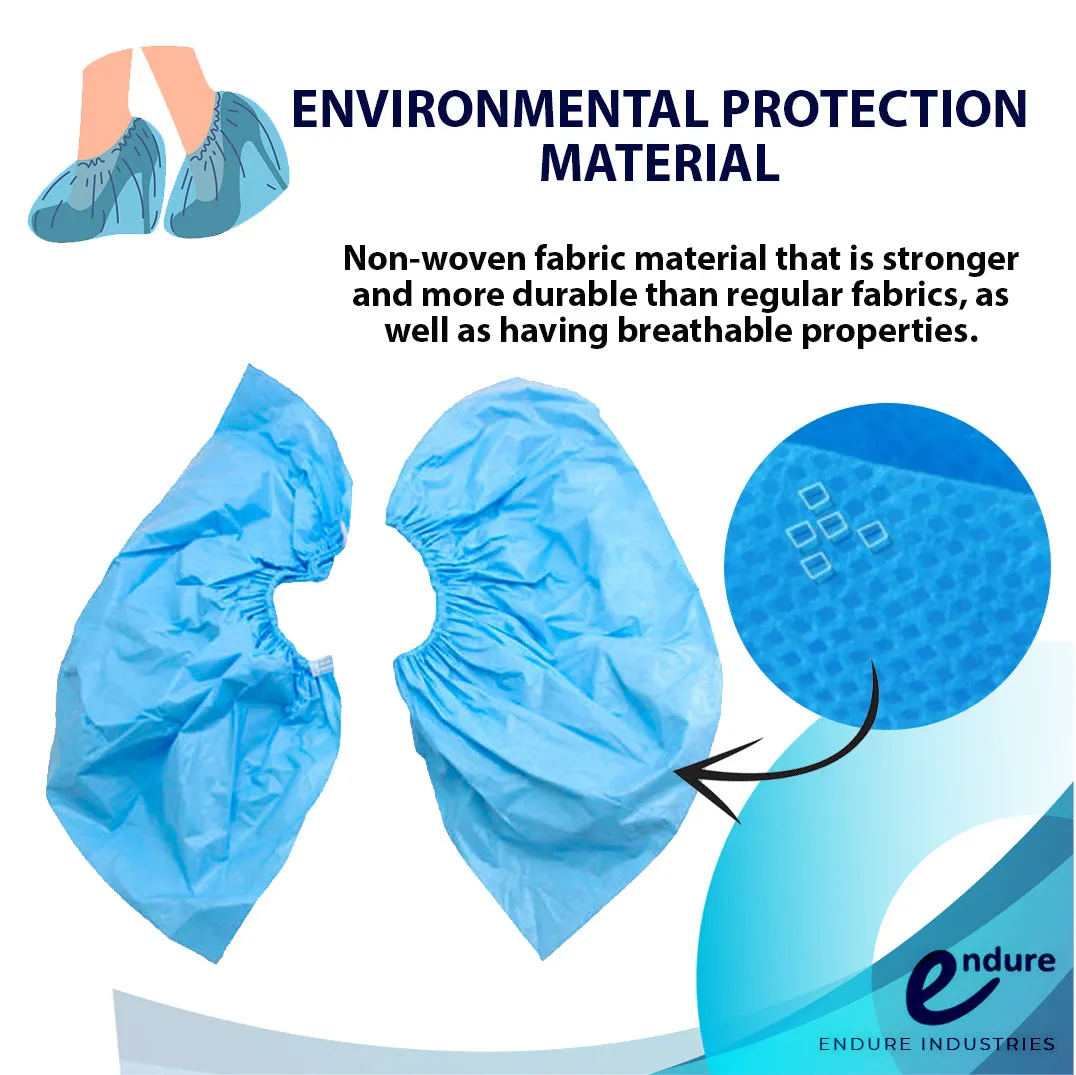 ENVIRONMENTAL PROTECTION MATERIAL

Non-woven fabric material that is stronger and more durable than regular fabrics, as well as having breathable properties.

endure

ENDURE INDUSTRIES